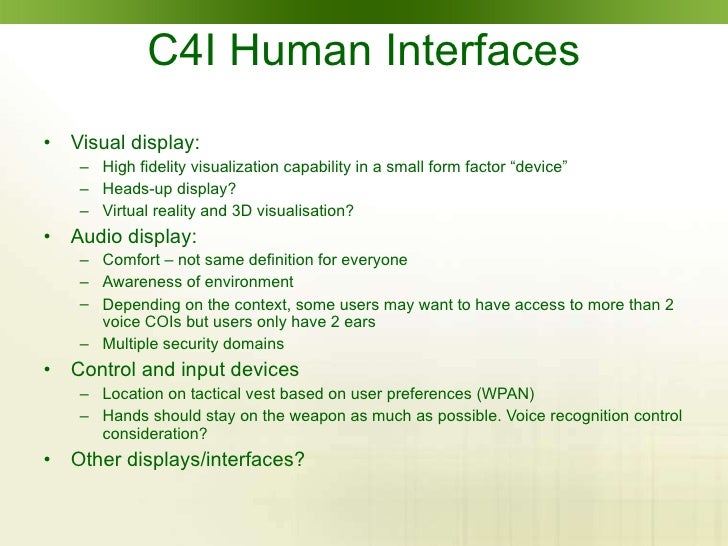 C4I Human Interfaces

• Visual display:
– High fidelity visualization capability in a small form factor “device”
– Heads-up display?
– Virtual reality and 3D visualisation?
• Audio display:
– Comfort – not same definition for everyone
– Awareness of environment
– Depending on the context, some users may want to have access to more than 2 voice COIs but users only have 2 ears
– Multiple security domains
• Control and input devices
– Location on tactical vest based on user preferences (WPAN)
– Hands should stay on the weapon as much as possible. Voice recognition control consideration?
• Other displays/interfaces?